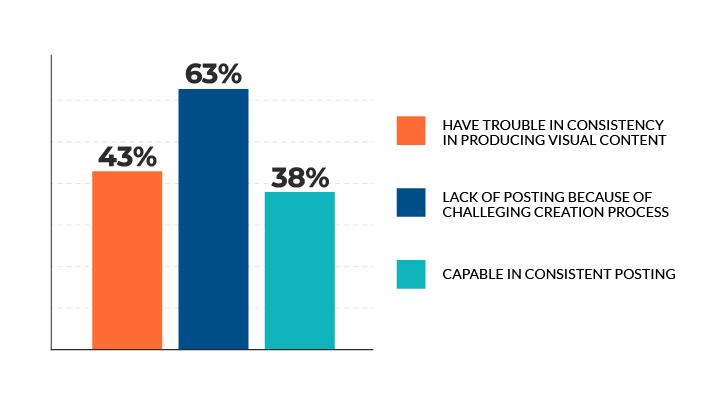 43%

63%

38%

HAVE TROUBLE IN CONSISTENCY IN PRODUCING VISUAL CONTENT

LACK OF POSTING BECAUSE OF CHALLEGING CREATION PROCESS

CAPABLE IN CONSISTENT POSTING